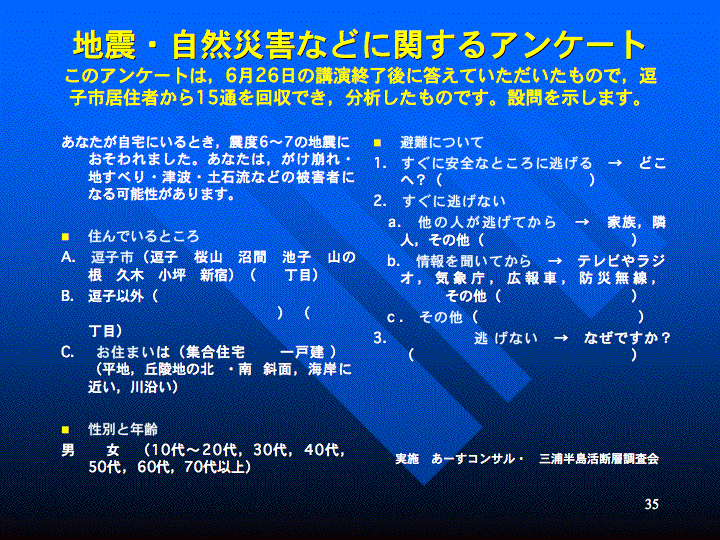 地震・自然災害などに関するアンケート

このアンケートは，6月26日の講演終了後に答えていただいたもので，逗子市居住者から15通を回収でき，分析したものです。設問を示します。

あなたが自宅にいるとき，震度6～7の地震におそわれました。あなたは，がけ崩れ・地すべり・津波・土石流などの被害者になる可能性があります。

■ 住んでいるところ

A. 逗子市（逗子　桜山　沼間　池子　山の根　久木　小坪　新宿）（　　丁目）

B. 逗子以外（　　　　　　　　　）（　　丁目）

C. お住まいは（集合住宅　　一戸建 ）（平地，丘陵地の北 ・南 斜面，海岸に近い，川沿い）

■ 性別と年齢

男　　女　（10代～20代，30代，40代，50代，60代，70代以上）

■ 避難について

1. すぐに安全なところに逃げる　→　どこへ？（　　　　　　　　）

2. すぐに逃げない

a. 他の人が逃げてから　→　家族，隣人，その他（　　　　　　　　）

b. 情報を聞いてから　→　テレビやラジオ，気象庁，広報車，防災無線，その他（　　　　　　　）

c. その他（　　　　　　　　）

3. 逃げない　→　なぜですか？（　　　　　　　　）

実施　あーすコンサル・　三浦半島活断層調査会

35